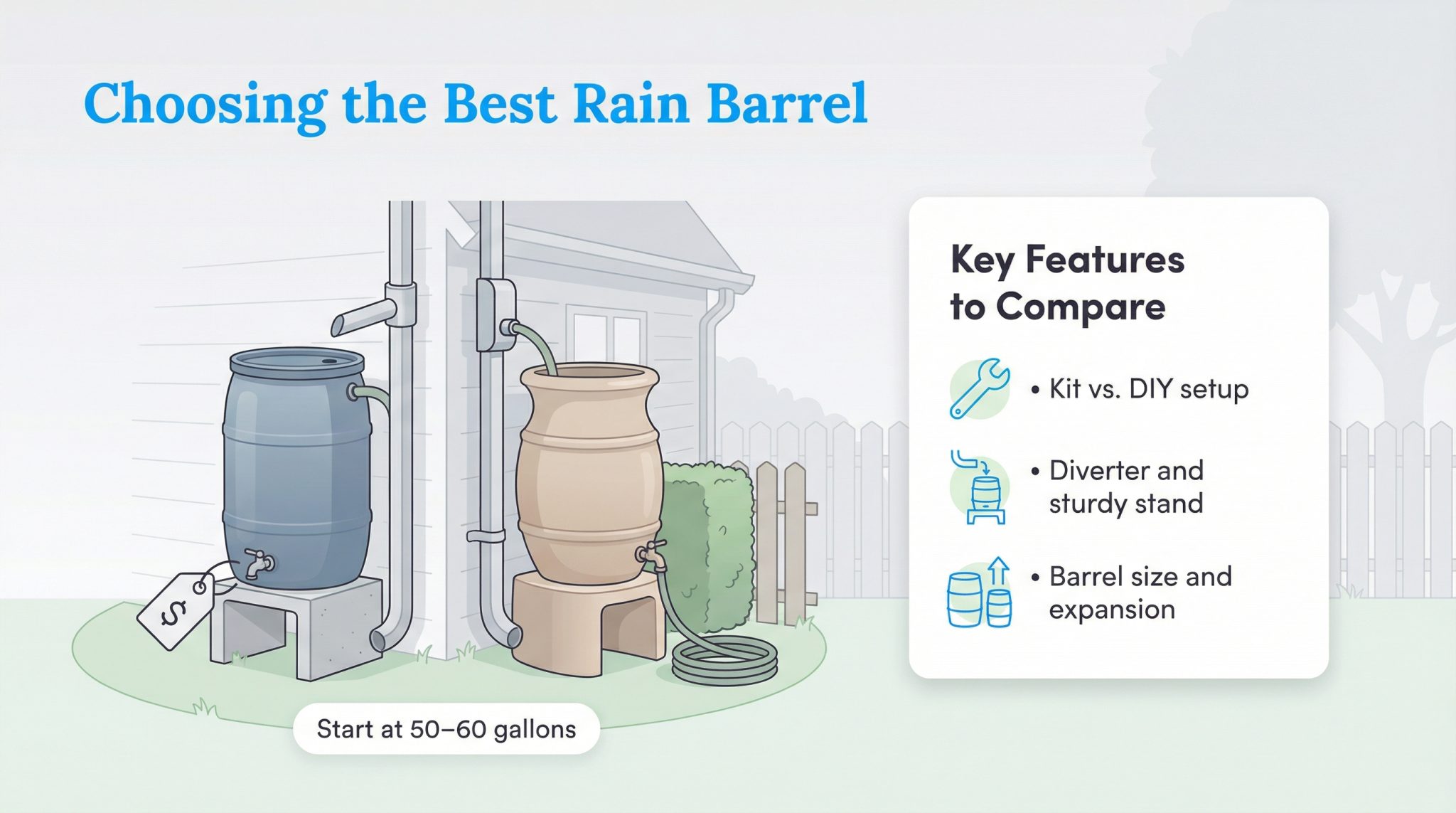 Choosing the Best Rain Barrel

$

Start at 50–60 gallons

Key Features to Compare

• Kit vs. DIY setup

• Diverter and sturdy stand

• Barrel size and expansion